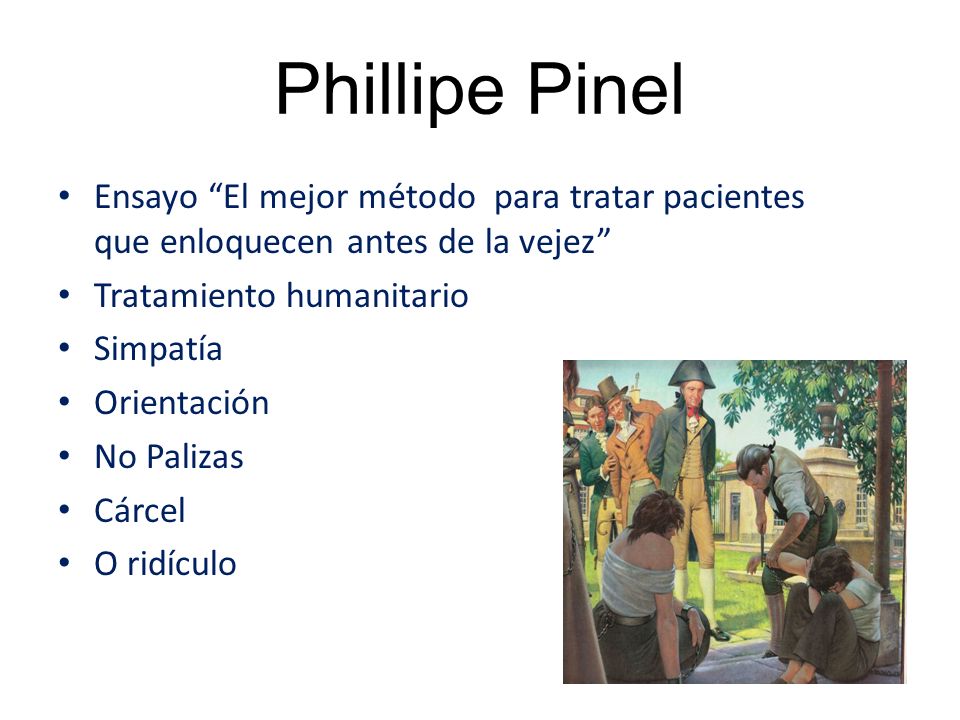 Phillipe Pinel

• Ensayo “El mejor método para tratar pacientes que enloquecen antes de la vejez”
• Tratamiento humanitario
• Simpatía
• Orientación
• No Palizas
• Cárcel
• O ridículo